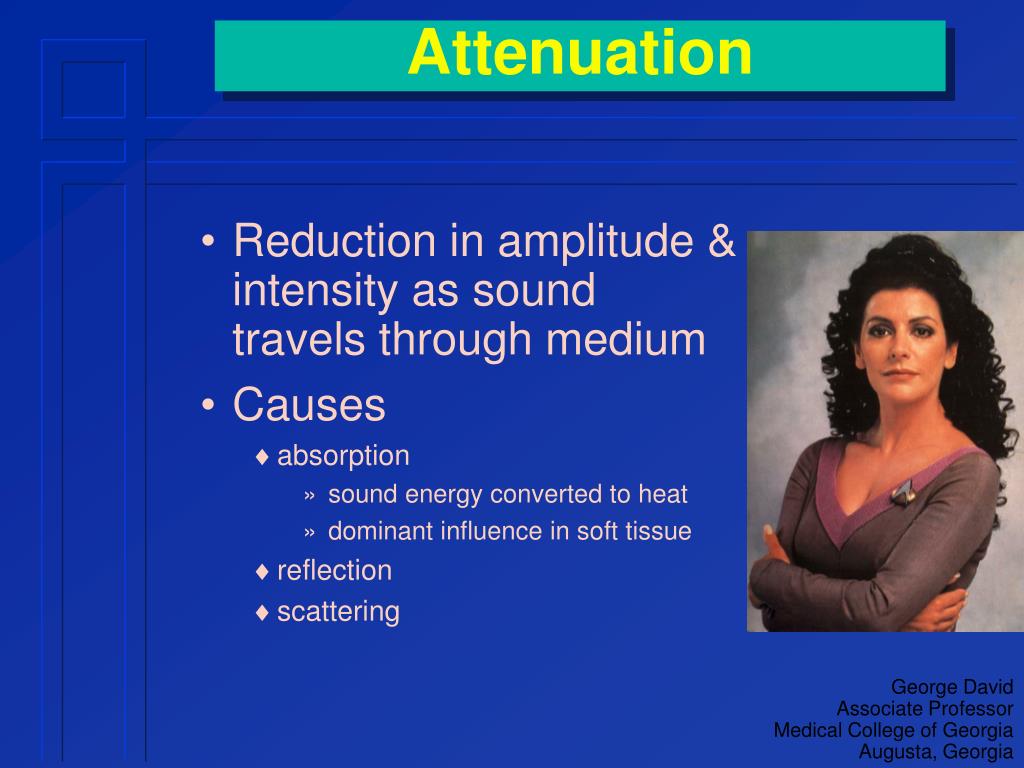 Attenuation

• Reduction in amplitude & intensity as sound travels through medium
• Causes
♦ absorption
» sound energy converted to heat
» dominant influence in soft tissue
♦ reflection
♦ scattering

George David
Associate Professor
Medical College of Georgia
Augusta, Georgia